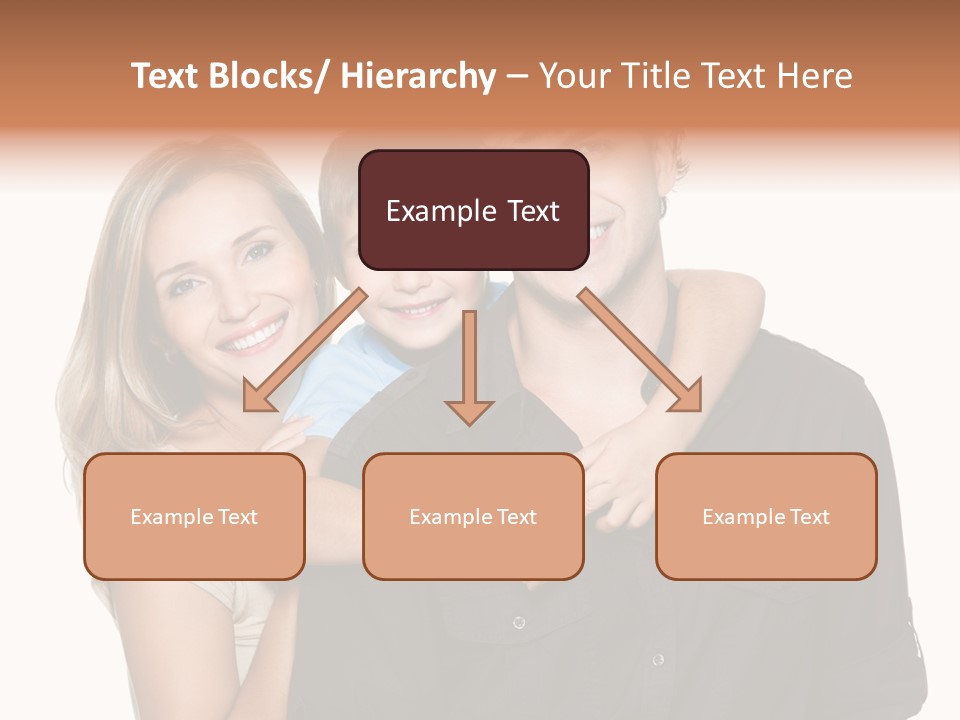 Text Blocks/ Hierarchy – Your Title Text Here

Example Text

Example Text

Example Text

Example Text